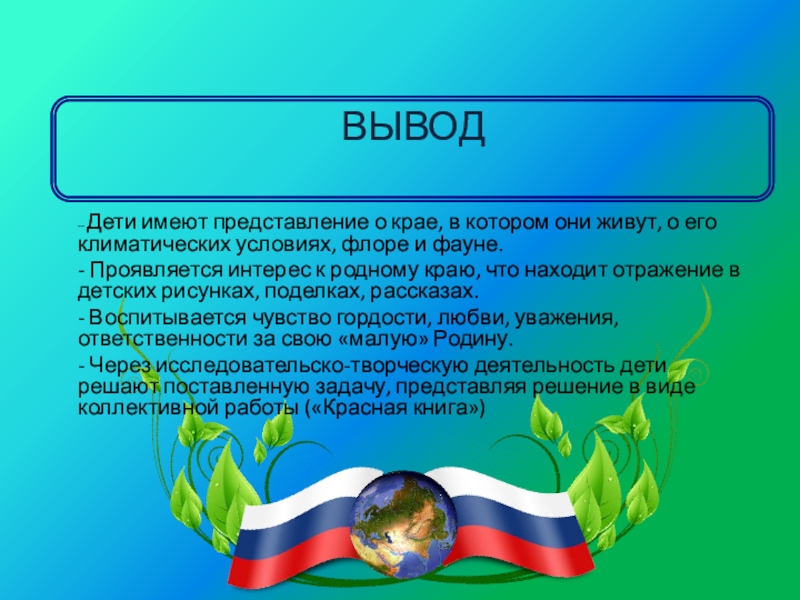 ВЫВОД

- Дети имеют представление о крае, в котором они живут, о его климатических условиях, флоре и фауне.

- Проявляется интерес к родному краю, что находит отражение в детских рисунках, поделках, рассказах.

- Воспитывается чувство гордости, любви, уважения, ответственности за свою «малую» Родину.

- Через исследовательско-творческую деятельность дети решают поставленную задачу, представляя решение в виде коллективной работы («Красная книга»)